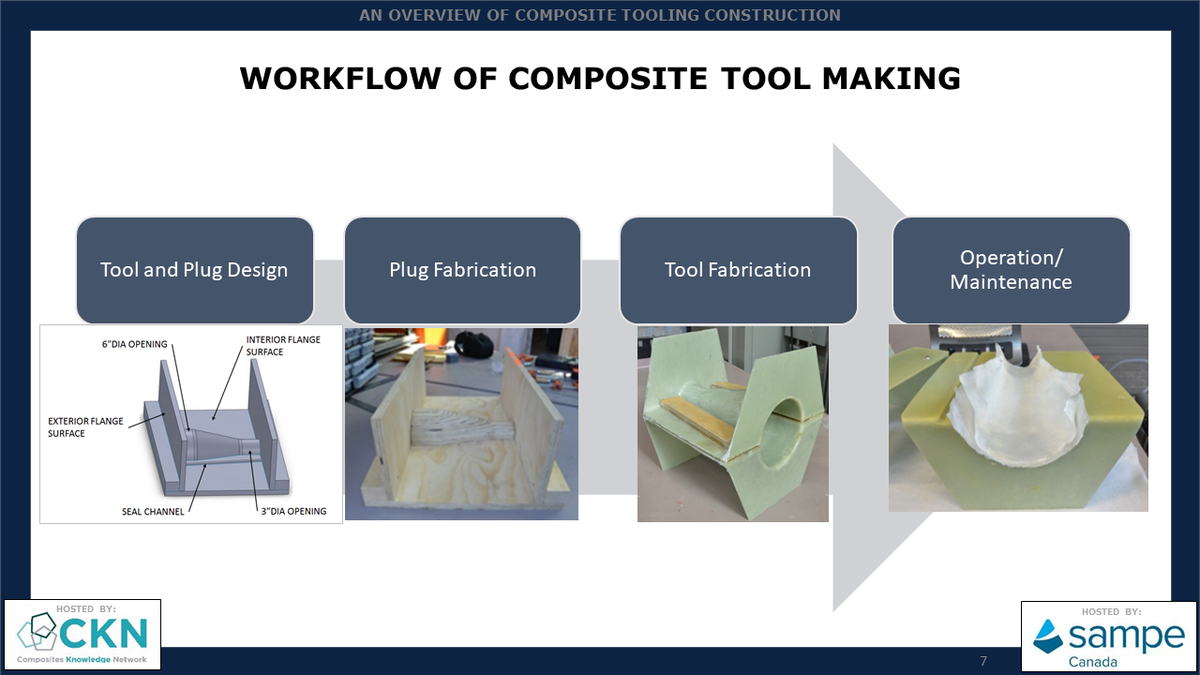 AN OVERVIEW OF COMPOSITE TOOLING CONSTRUCTION

WORKFLOW OF COMPOSITE TOOL MAKING

Tool and Plug Design

Plug Fabrication

Tool Fabrication

Operation/ Maintenance

6"DIA OPENING
INTERIOR FLANGE SURFACE
EXTERIOR FLANGE SURFACE
SEAL CHANNEL
3"DIA OPENING

HOSTED BY:
CKN
Composites Knowledge Network

7

HOSTED BY:
sampe
Canada